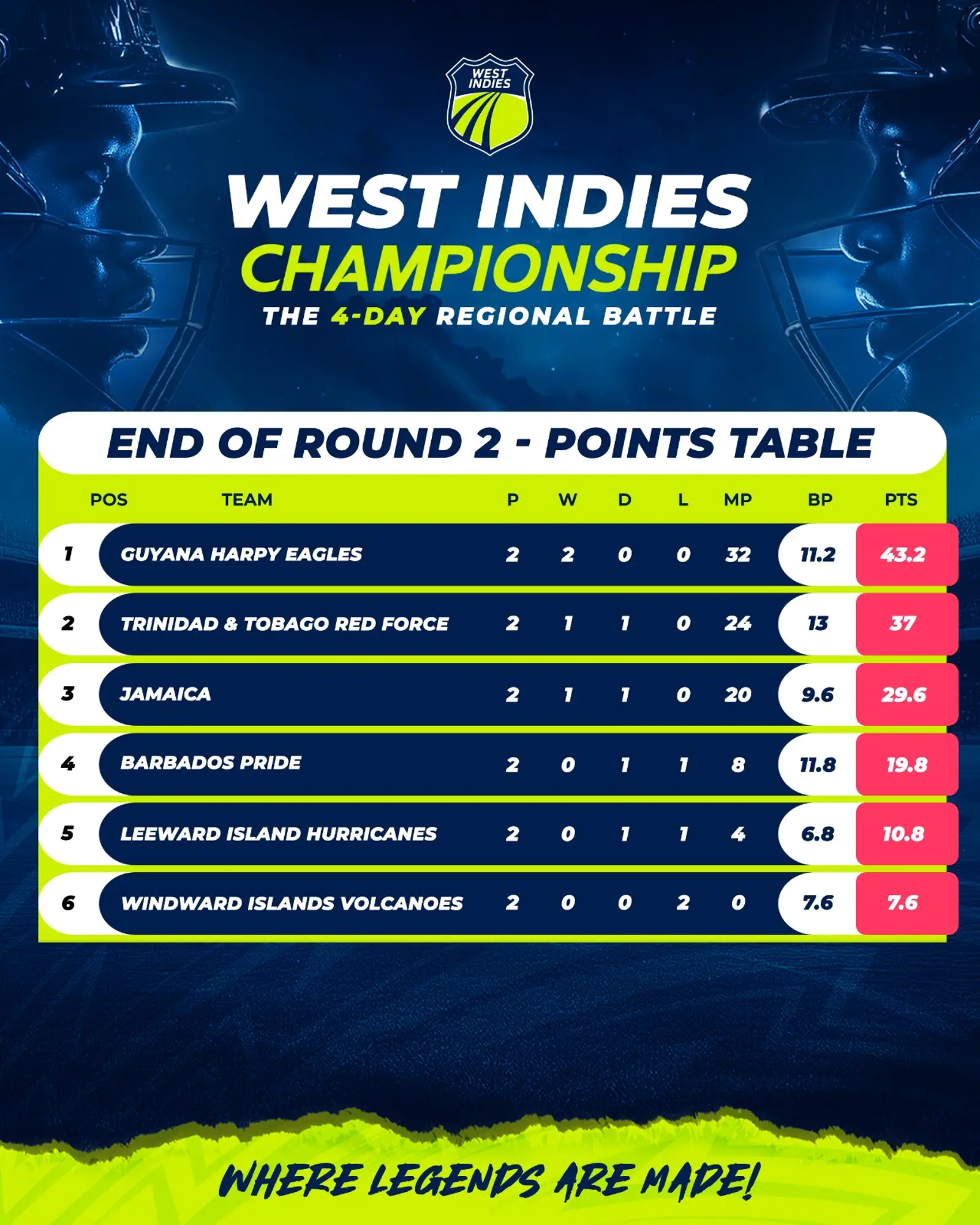 WEST INDIES

WEST INDIES CHAMPIONSHIP

THE 4-DAY REGIONAL BATTLE

END OF ROUND 2 - POINTS TABLE

| POS | TEAM | P | W | D | L | MP | BP | PTS |
|---|---|---|---|---|---|---|---|---|
| 1 | GUYANA HARPY EAGLES | 2 | 2 | 0 | 0 | 32 | 11.2 | 43.2 |
| 2 | TRINIDAD & TOBAGO RED FORCE | 2 | 1 | 1 | 0 | 24 | 13 | 37 |
| 3 | JAMAICA | 2 | 1 | 1 | 0 | 20 | 9.6 | 29.6 |
| 4 | BARBADOS PRIDE | 2 | 0 | 1 | 1 | 8 | 11.8 | 19.8 |
| 5 | LEEWARD ISLAND HURRICANES | 2 | 0 | 1 | 1 | 4 | 6.8 | 10.8 |
| 6 | WINDWARD ISLANDS VOLCANOES | 2 | 0 | 0 | 2 | 0 | 7.6 | 7.6 |

WHERE LEGENDS ARE MADE!